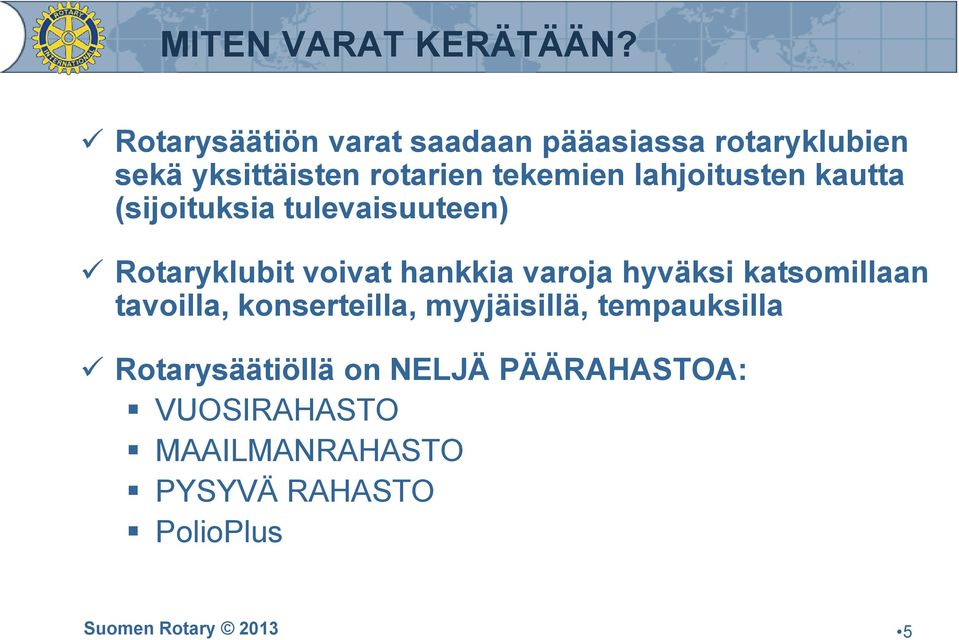 ROTARY INTERNATIONAL

MITEN VARAT KERÄTÄÄN?

✓ Rotarysäätiön varat saadaan pääasiassa rotaryklubien sekä yksittäisten rotarien tekemien lahjoitusten kautta (sijoituksia tulevaisuuteen)

✓ Rotaryklubit voivat hankkia varoja hyväksi katsomillaan tavoilla, konserteilla, myyjäisillä, tempauksilla

✓ Rotarysäätiöllä on NELJÄ PÄÄRAHASTOA:
▪ VUOSIRAHASTO
▪ MAAILMANRAHASTO
▪ PYSYVÄ RAHASTO
▪ PolioPlus

Suomen Rotary © 2013

•5